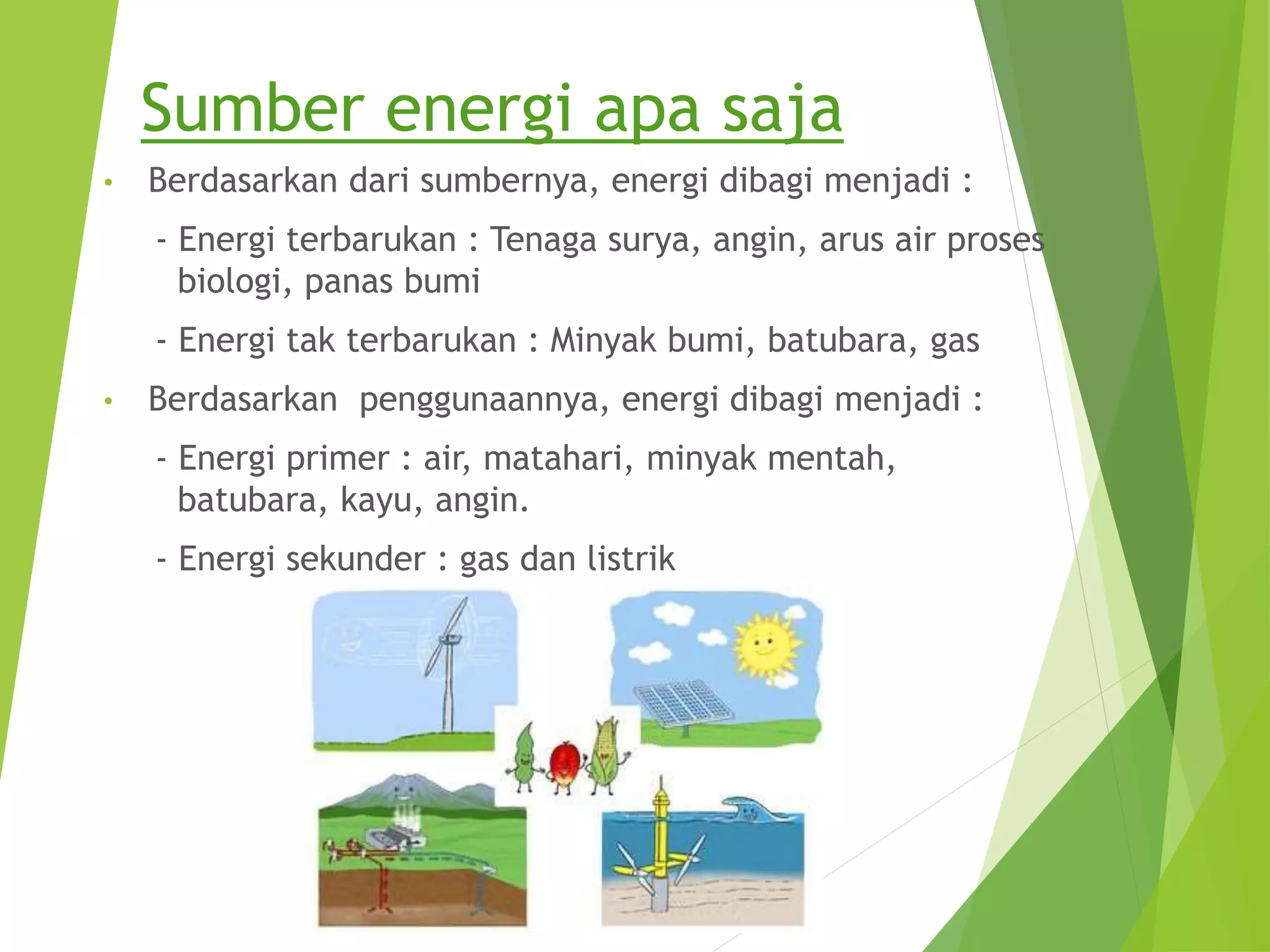 Sumber energi apa saja

• Berdasarkan dari sumbernya, energi dibagi menjadi :

- Energi terbarukan : Tenaga surya, angin, arus air proses biologi, panas bumi

- Energi tak terbarukan : Minyak bumi, batubara, gas

• Berdasarkan penggunaannya, energi dibagi menjadi :

- Energi primer : air, matahari, minyak mentah, batubara, kayu, angin.

- Energi sekunder : gas dan listrik